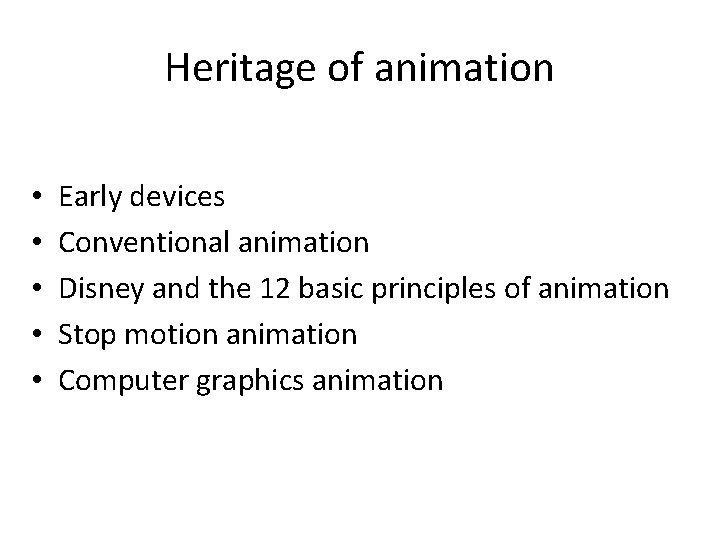 Heritage of animation

• Early devices
• Conventional animation
• Disney and the 12 basic principles of animation
• Stop motion animation
• Computer graphics animation